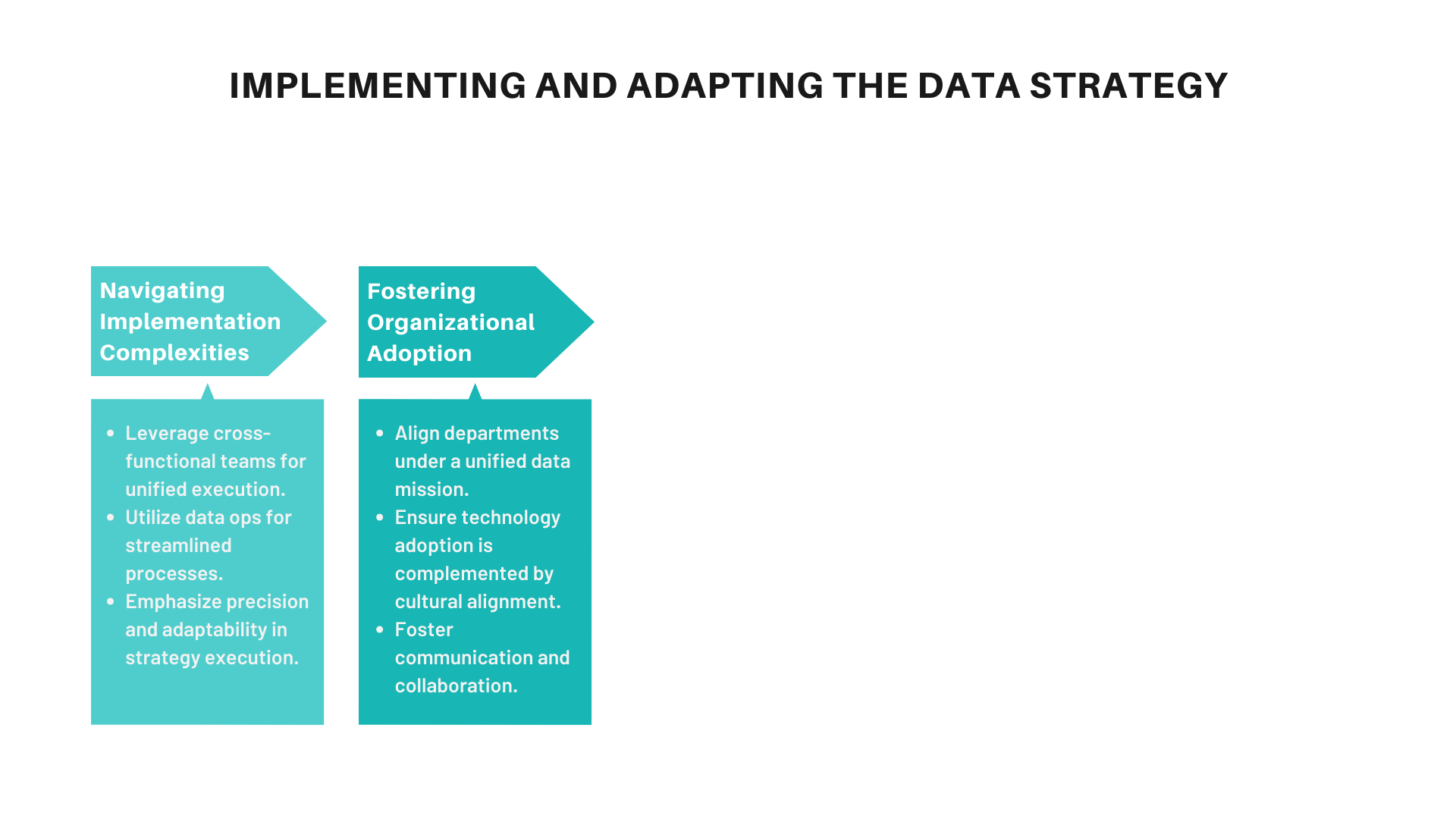 IMPLEMENTING AND ADAPTING THE DATA STRATEGY

Navigating Implementation Complexities

- Leverage cross-functional teams for unified execution.
- Utilize data ops for streamlined processes.
- Emphasize precision and adaptability in strategy execution.

Fostering Organizational Adoption

- Align departments under a unified data mission.
- Ensure technology adoption is complemented by cultural alignment.
- Foster communication and collaboration.